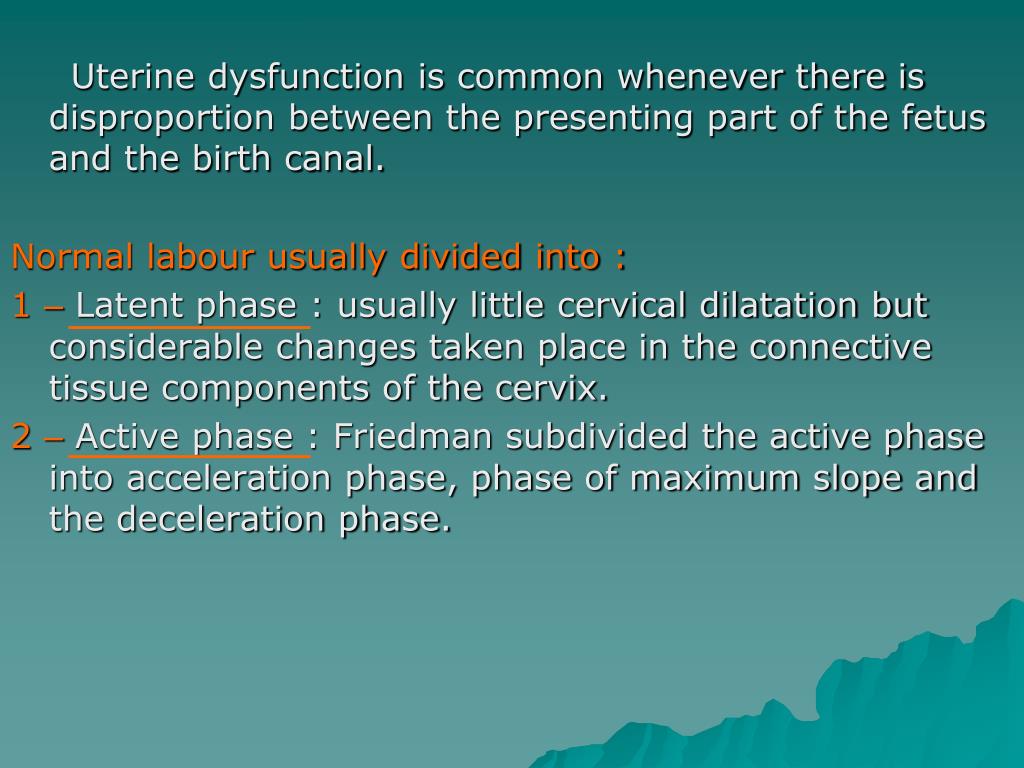 Uterine dysfunction is common whenever there is disproportion between the presenting part of the fetus and the birth canal.

Normal labour usually divided into :

1 – Latent phase : usually little cervical dilatation but considerable changes taken place in the connective tissue components of the cervix.

2 – Active phase : Friedman subdivided the active phase into acceleration phase, phase of maximum slope and the deceleration phase.